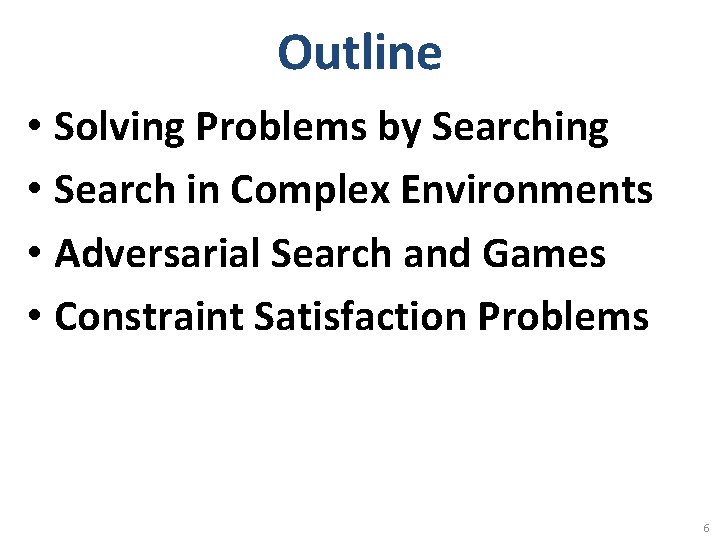 Outline

• Solving Problems by Searching
• Search in Complex Environments
• Adversarial Search and Games
• Constraint Satisfaction Problems

6